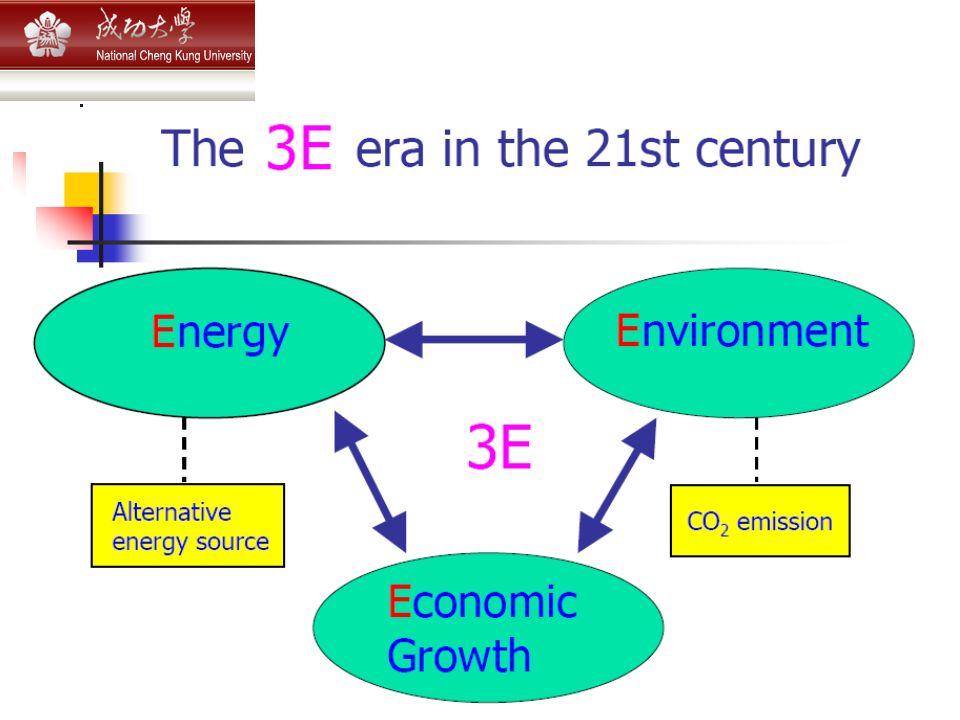 成功大學
National Cheng Kung University

The 3E era in the 21st century

Energy

Environment

3E

Alternative energy source

$CO_2$ emission

Economic Growth